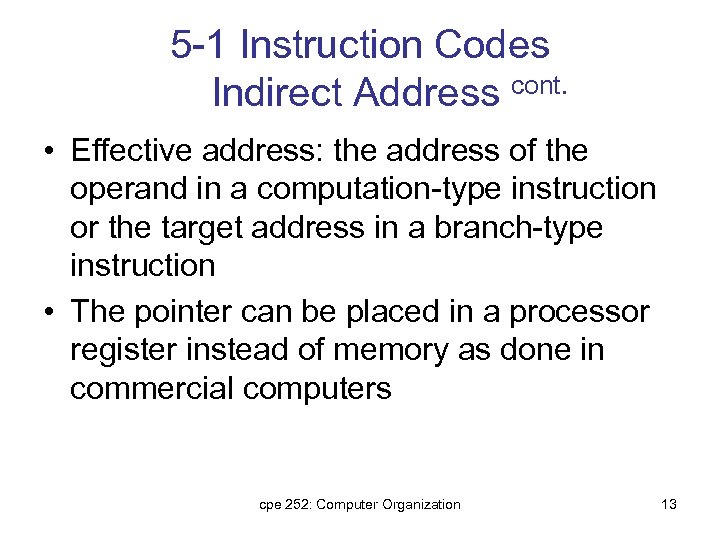 5-1 Instruction Codes
Indirect Address cont.

• Effective address: the address of the operand in a computation-type instruction or the target address in a branch-type instruction

• The pointer can be placed in a processor register instead of memory as done in commercial computers

cpe 252: Computer Organization

13